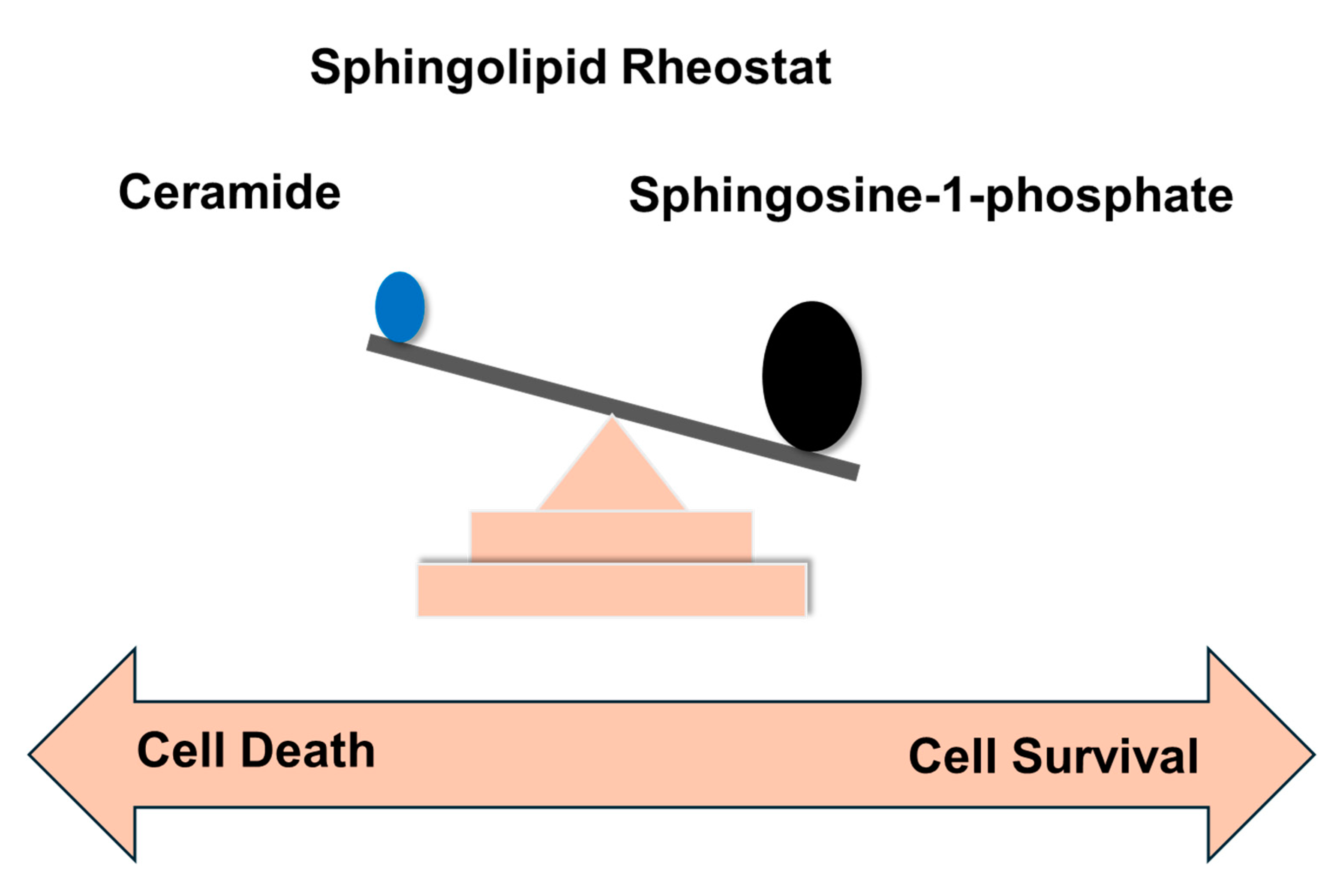 Sphingolipid Rheostat

Ceramide

Sphingosine-1-phosphate

Cell Death

Cell Survival